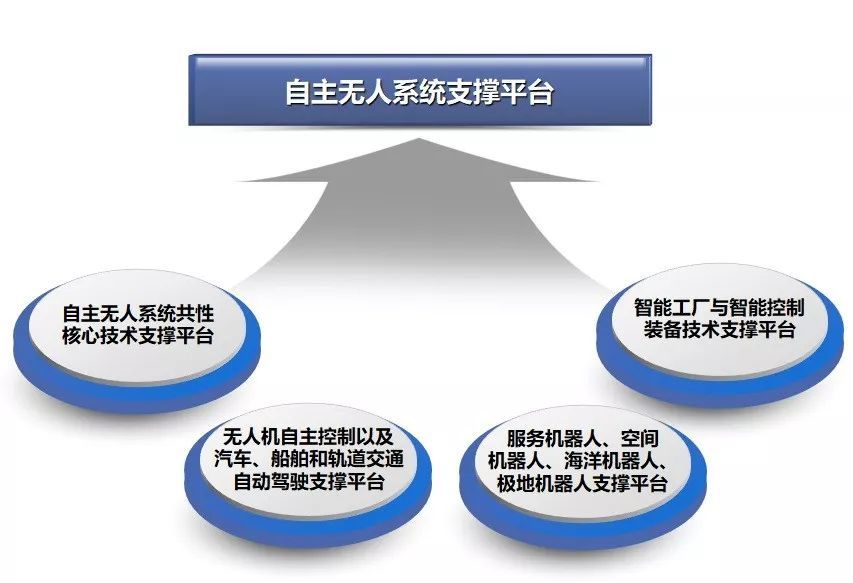 自主无人系统支撑平台

自主无人系统共性核心技术支撑平台

智能工厂与智能控制装备技术支撑平台

无人机自主控制以及汽车、船舶和轨道交通自动驾驶支撑平台

服务机器人、空间机器人、海洋机器人、极地机器人支撑平台